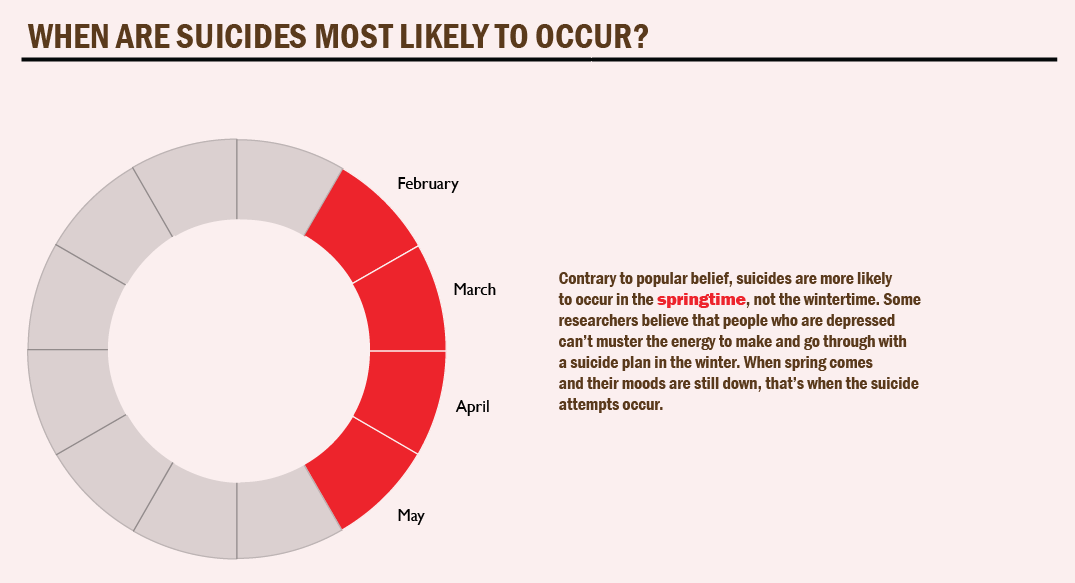 WHEN ARE SUICIDES MOST LIKELY TO OCCUR?

February

March

April

May

Contrary to popular belief, suicides are more likely to occur in the springtime, not the wintertime. Some researchers believe that people who are depressed can't muster the energy to make and go through with a suicide plan in the winter. When spring comes and their moods are still down, that's when the suicide attempts occur.